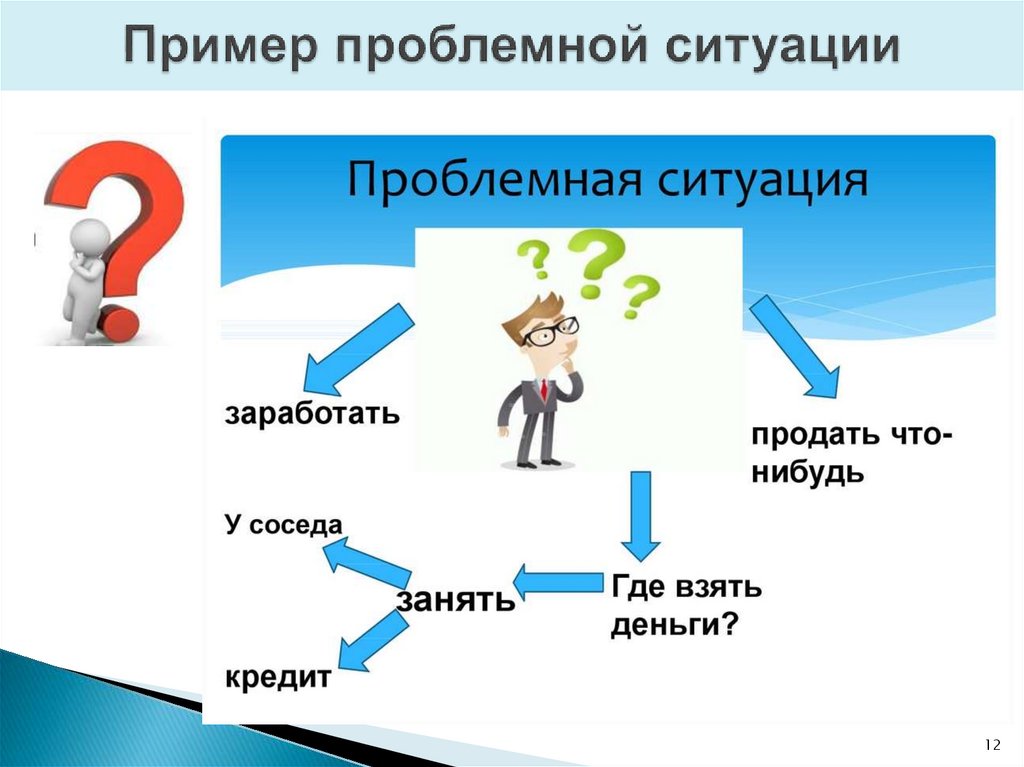 Пример проблемной ситуации

Проблемная ситуация

заработать

продать что-нибудь

У соседа

занять

Где взять деньги?

кредит

12